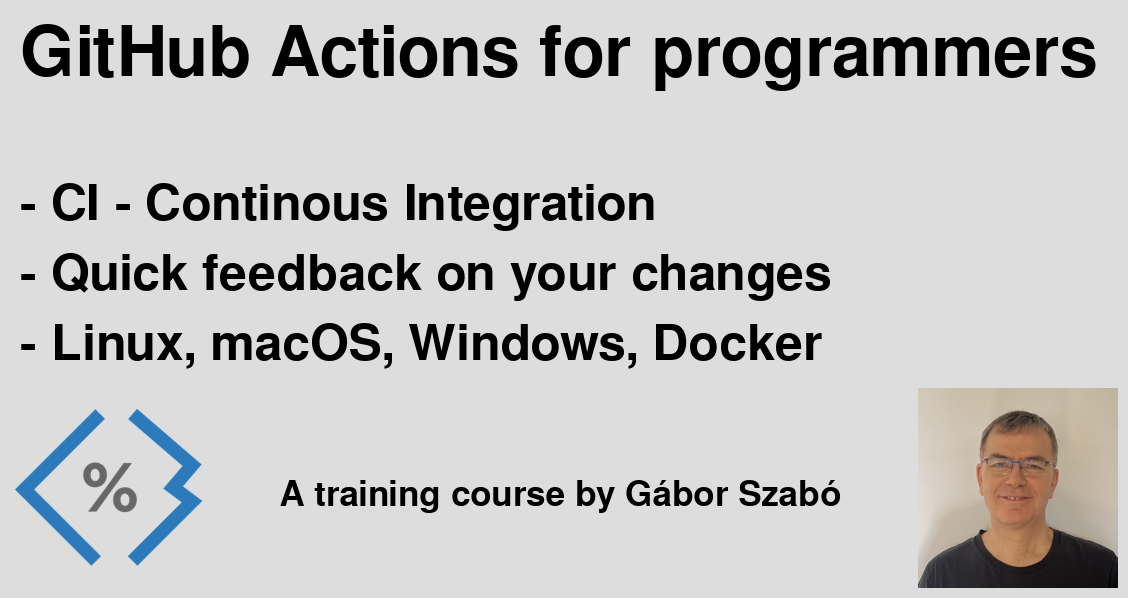 GitHub Actions for programmers

- CI - Continous Integration
- Quick feedback on your changes
- Linux, macOS, Windows, Docker

%

A training course by Gábor Szabó